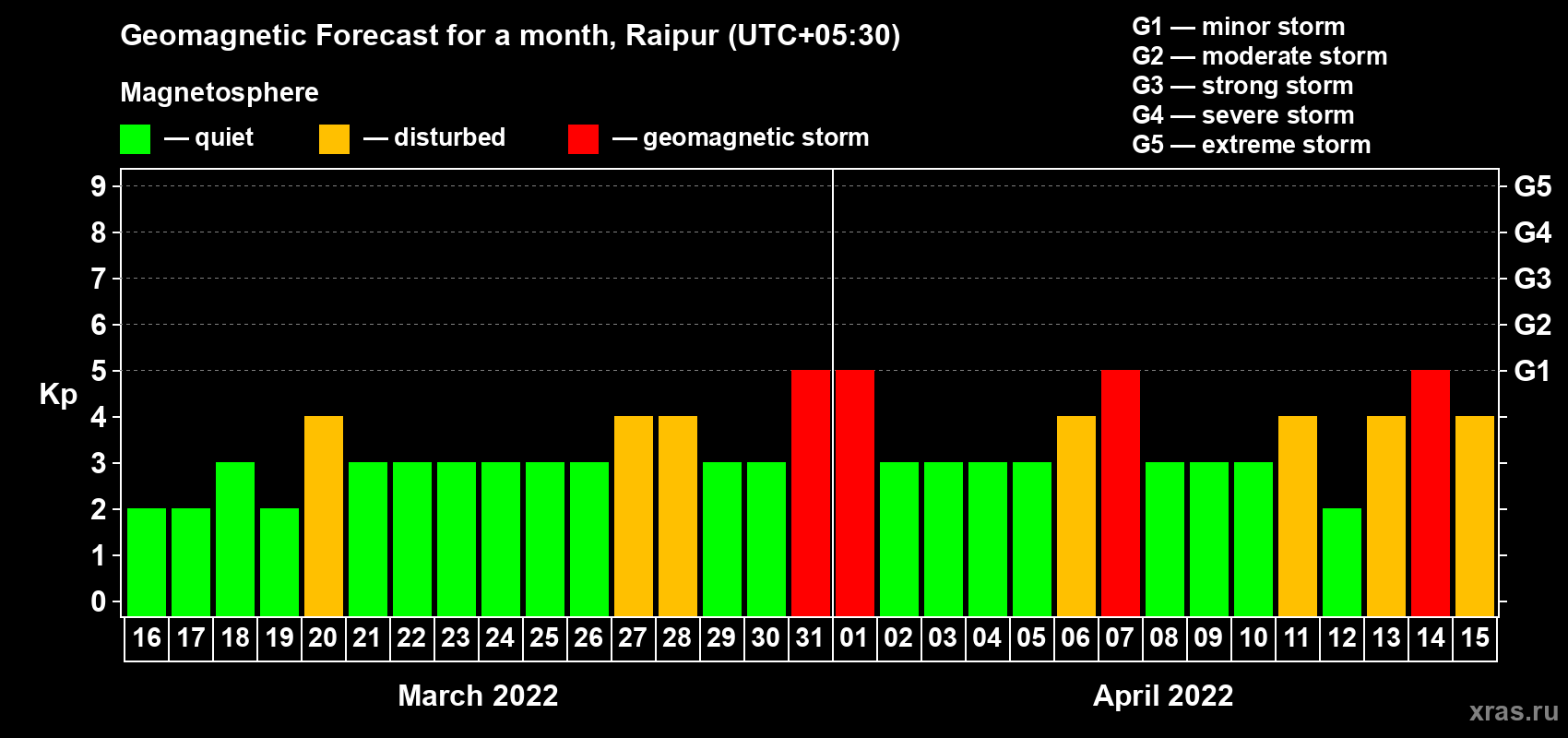 Geomagnetic Forecast for a month, Raipur (UTC+05:30)

Magnetosphere

— quiet — disturbed — geomagnetic storm

G1 — minor storm
G2 — moderate storm
G3 — strong storm
G4 — severe storm
G5 — extreme storm

Kp

9
8
7
6
5
4
3
2
1
0

G5
G4
G3
G2
G1

16 17 18 19 20 21 22 23 24 25 26 27 28 29 30 31 01 02 03 04 05 06 07 08 09 10 11 12 13 14 15

March 2022

April 2022

xras.ru